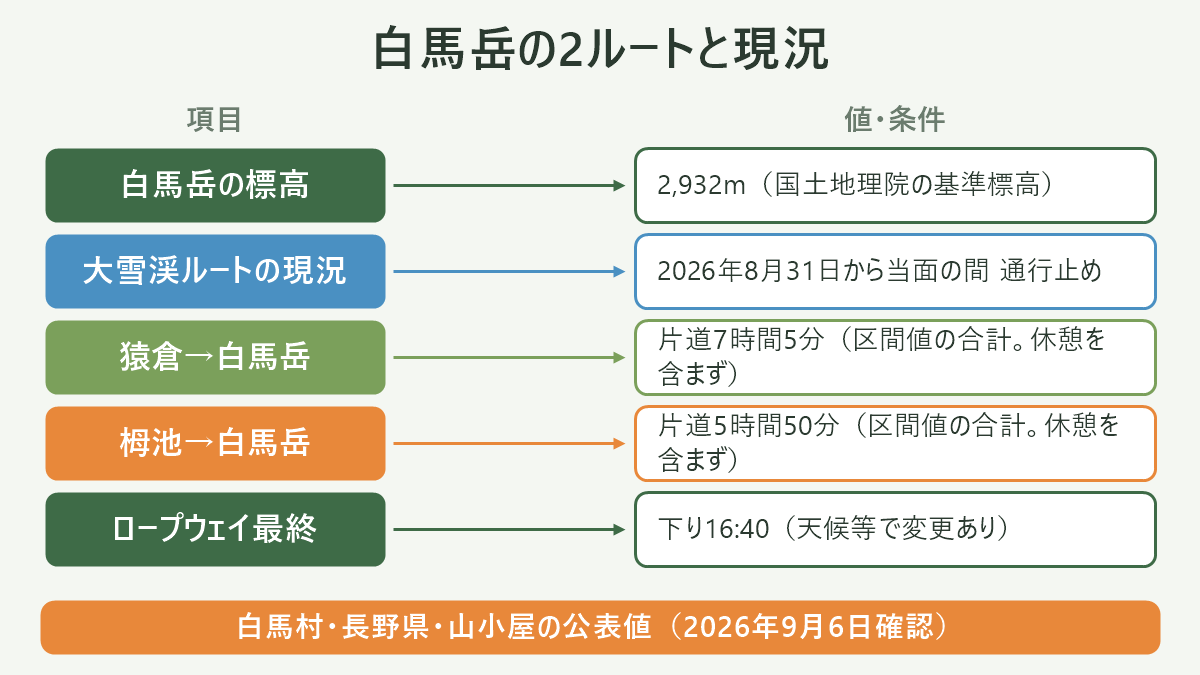 白馬岳の2ルートと現況

| 項目 | 値・条件 |
|---|---|
| 白馬岳の標高 | 2,932m（国土地理院の基準標高） |
| 大雪渓ルートの現況 | 2026年8月31日から当面の間 通行止め |
| 猿倉→白馬岳 | 片道7時間5分（区間値の合計。休憩を含まず） |
| 栂池→白馬岳 | 片道5時間50分（区間値の合計。休憩を含まず） |
| ロープウェイ最終 | 下り16:40（天候等で変更あり） |

白馬村・長野県・山小屋の公表値（2026年9月6日確認）